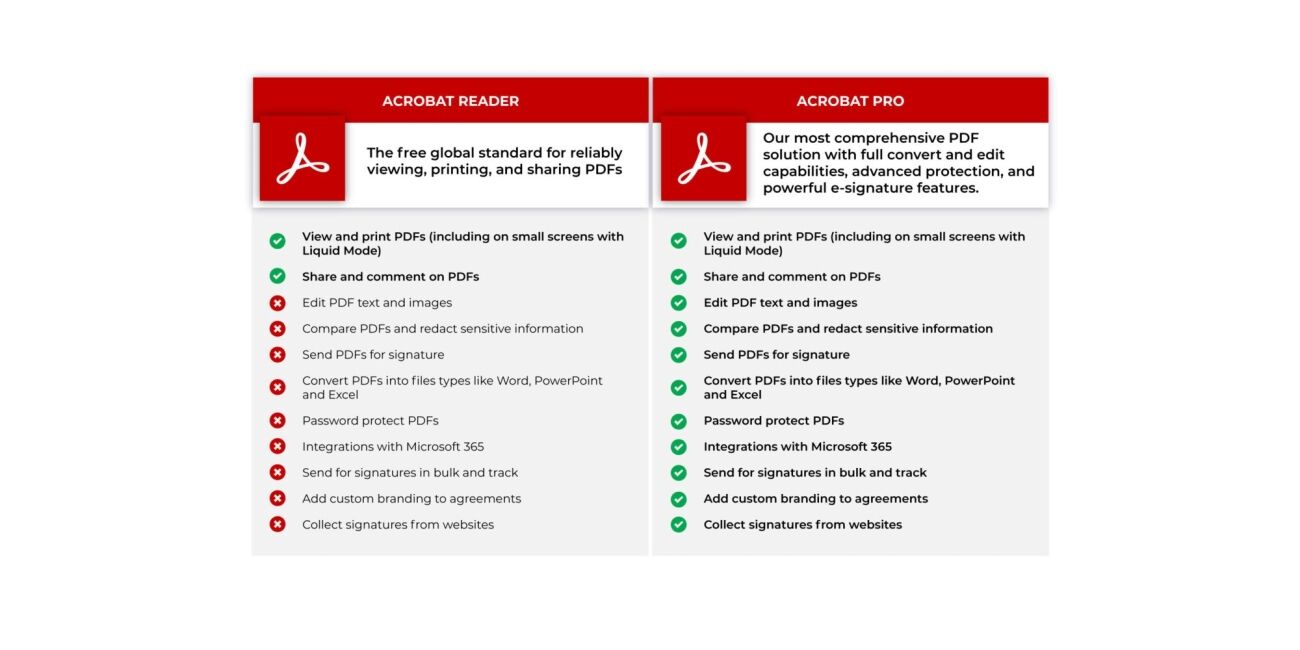 ACROBAT READER

The free global standard for reliably viewing, printing, and sharing PDFs

View and print PDFs (including on small screens with Liquid Mode)

Share and comment on PDFs

Edit PDF text and images

Compare PDFs and redact sensitive information

Send PDFs for signature

Convert PDFs into files types like Word, PowerPoint and Excel

Password protect PDFs

Integrations with Microsoft 365

Send for signatures in bulk and track

Add custom branding to agreements

Collect signatures from websites

ACROBAT PRO

Our most comprehensive PDF solution with full convert and edit capabilities, advanced protection, and powerful e-signature features.

View and print PDFs (including on small screens with Liquid Mode)

Share and comment on PDFs

Edit PDF text and images

Compare PDFs and redact sensitive information

Send PDFs for signature

Convert PDFs into files types like Word, PowerPoint and Excel

Password protect PDFs

Integrations with Microsoft 365

Send for signatures in bulk and track

Add custom branding to agreements

Collect signatures from websites